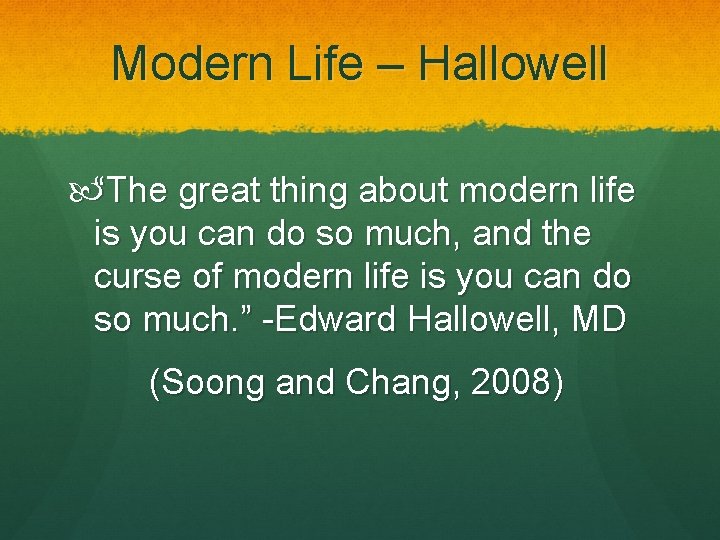 Modern Life – Hallowell

"The great thing about modern life is you can do so much, and the curse of modern life is you can do so much." -Edward Hallowell, MD

(Soong and Chang, 2008)